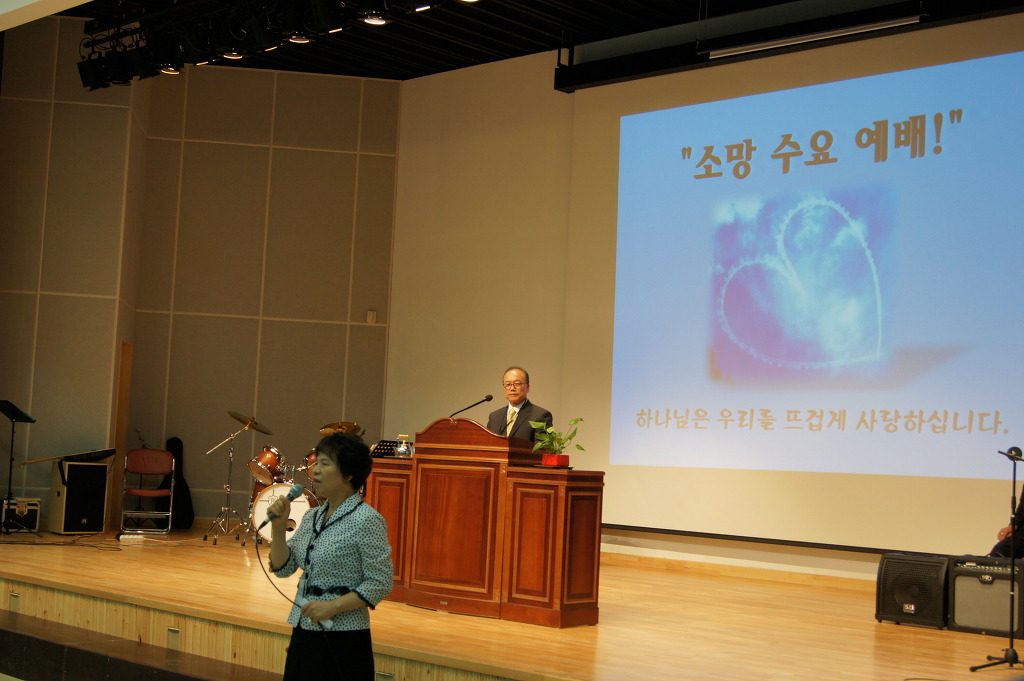 "소망 수요 예배!"

하나님은 우리를 뜨겁게 사랑하십니다.